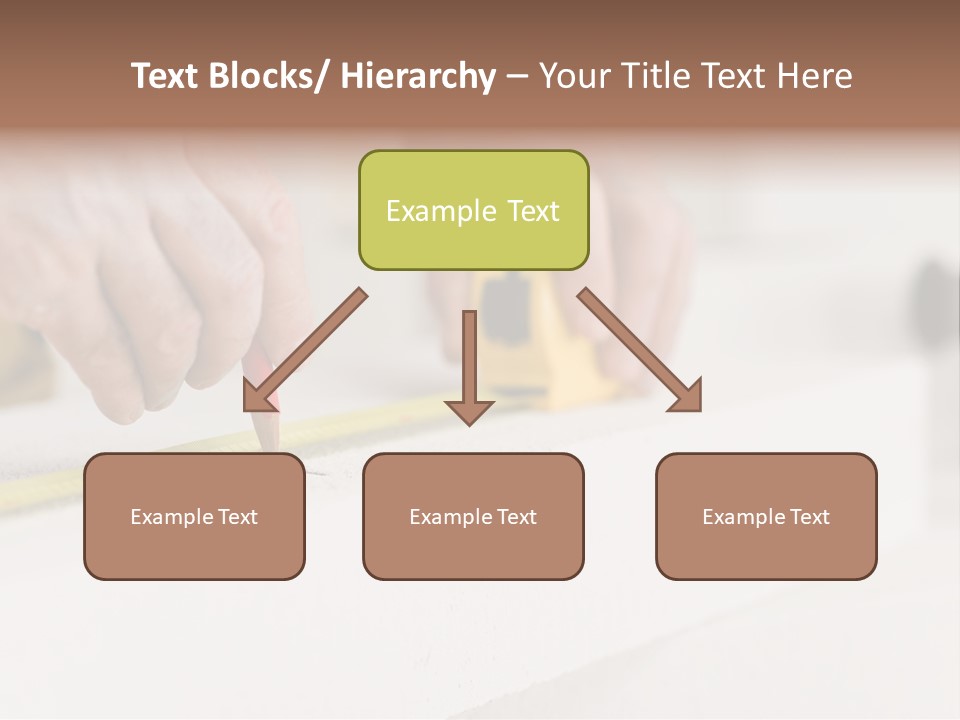 Text Blocks/ Hierarchy – Your Title Text Here

Example Text

Example Text

Example Text

Example Text